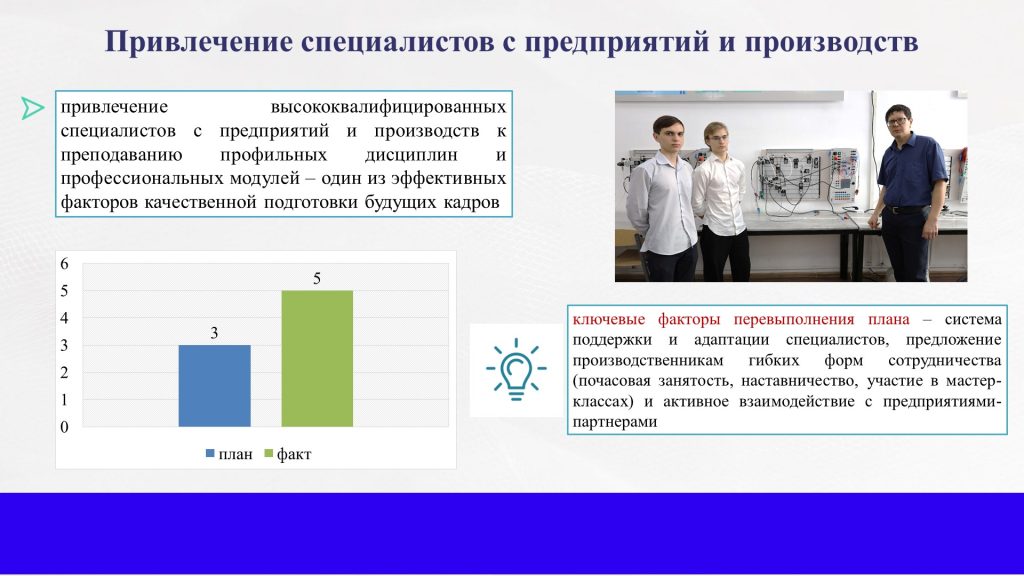 Привлечение специалистов с предприятий и производств

привлечение высококвалифицированных специалистов с предприятий и производств к преподаванию профильных дисциплин и профессиональных модулей – один из эффективных факторов качественной подготовки будущих кадров

6
5
4
3
2
1
0

3
5

план
факт

ключевые факторы перевыполнения плана – система поддержки и адаптации специалистов, предложение производственникам гибких форм сотрудничества (почасовая занятость, наставничество, участие в мастер-классах) и активное взаимодействие с предприятиями-партнерами